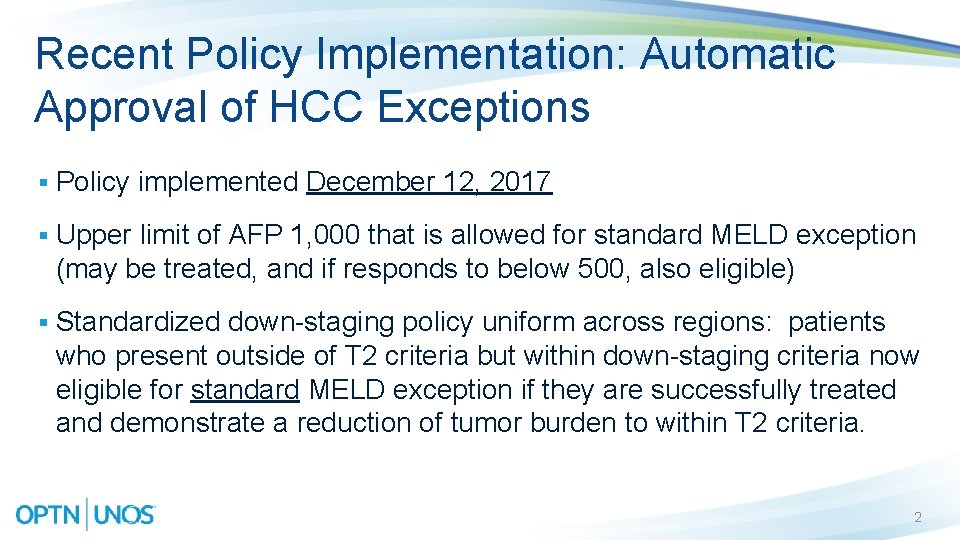 Recent Policy Implementation: Automatic Approval of HCC Exceptions

▪ Policy implemented December 12, 2017

▪ Upper limit of AFP 1,000 that is allowed for standard MELD exception (may be treated, and if responds to below 500, also eligible)

▪ Standardized down-staging policy uniform across regions: patients who present outside of T2 criteria but within down-staging criteria now eligible for standard MELD exception if they are successfully treated and demonstrate a reduction of tumor burden to within T2 criteria.

OPTN | UNOS

2